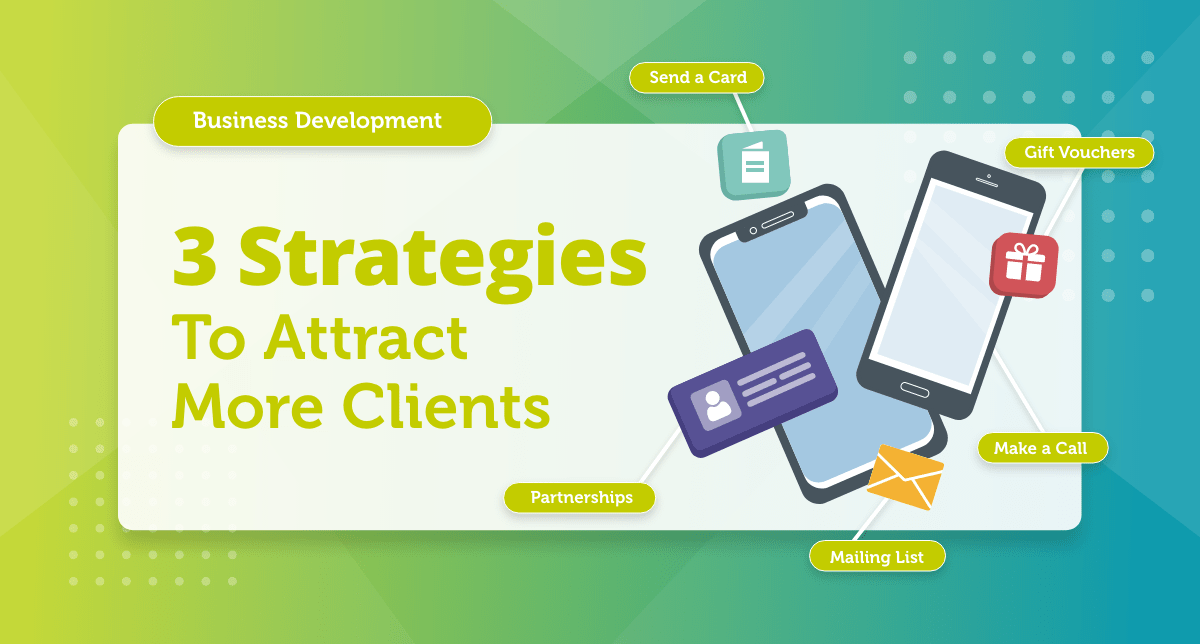 Business Development

3 Strategies
To Attract
More Clients

Send a Card

Gift Vouchers

Make a Call

Partnerships

Mailing List